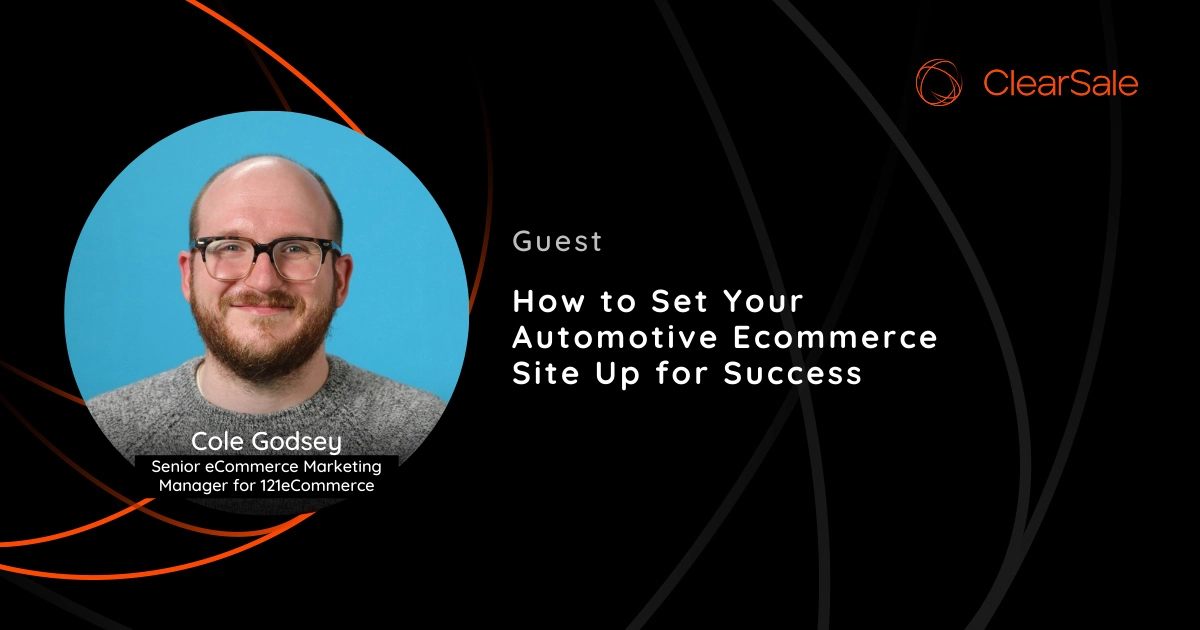 ClearSale

Cole Godsey
Senior eCommerce Marketing Manager for 121eCommerce

Guest

How to Set Your Automotive Ecommerce Site Up for Success